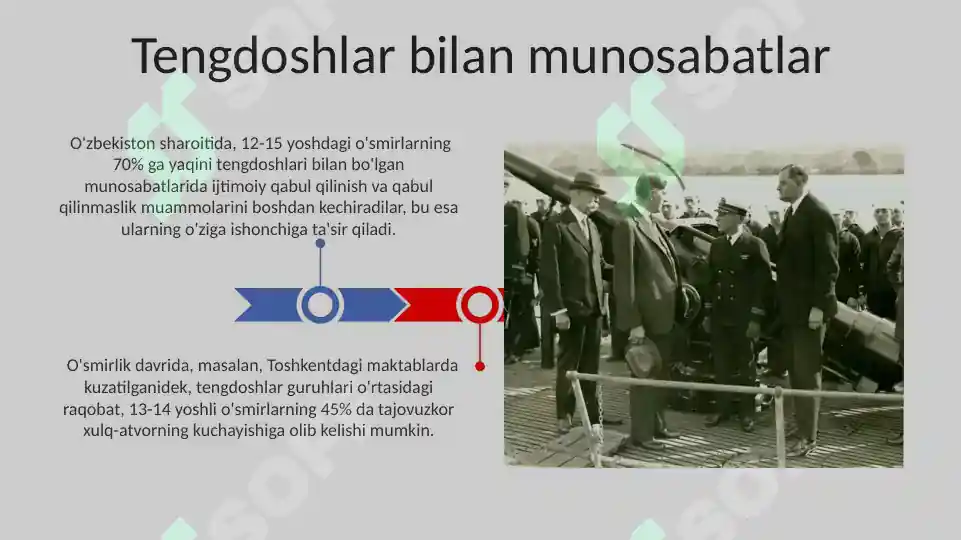 Tengdoshlar bilan munosabatlar

O'zbekiston sharoitida, 12-15 yoshdagi o'smirlarning 70% ga yaqini tengdoshlari bilan bo'lgan munosabatlarida ijtimoiy qabul qilinish va qabul qilinmaslik muammolarini boshdan kechiradilar, bu esa ularning o'ziga ishonchiga ta'sir qiladi.

O'smirlik davrida, masalan, Toshkentdagi maktablarda kuzatilganidek, tengdoshlar guruhlari o'rtasidagi raqobat, 13-14 yoshli o'smirlarning 45% da tajovuzkor xulq-atvorning kuchayishiga olib kelishi mumkin.